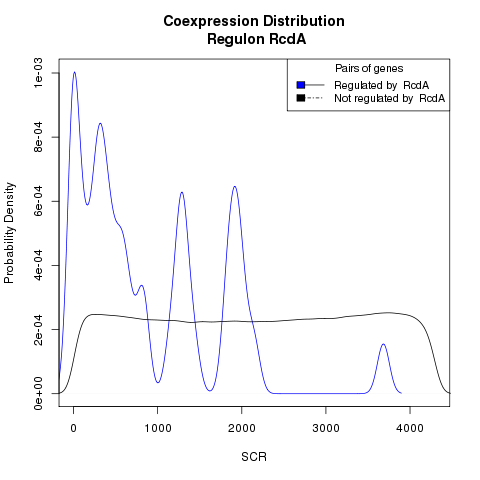 Coexpression Distribution
Regulon RcdA

Pairs of genes
Regulated by RcdA
Not regulated by RcdA

Probability Density

1e-03
8e-04
6e-04
4e-04
2e-04
0e+00

0
1000
2000
3000
4000

SCR